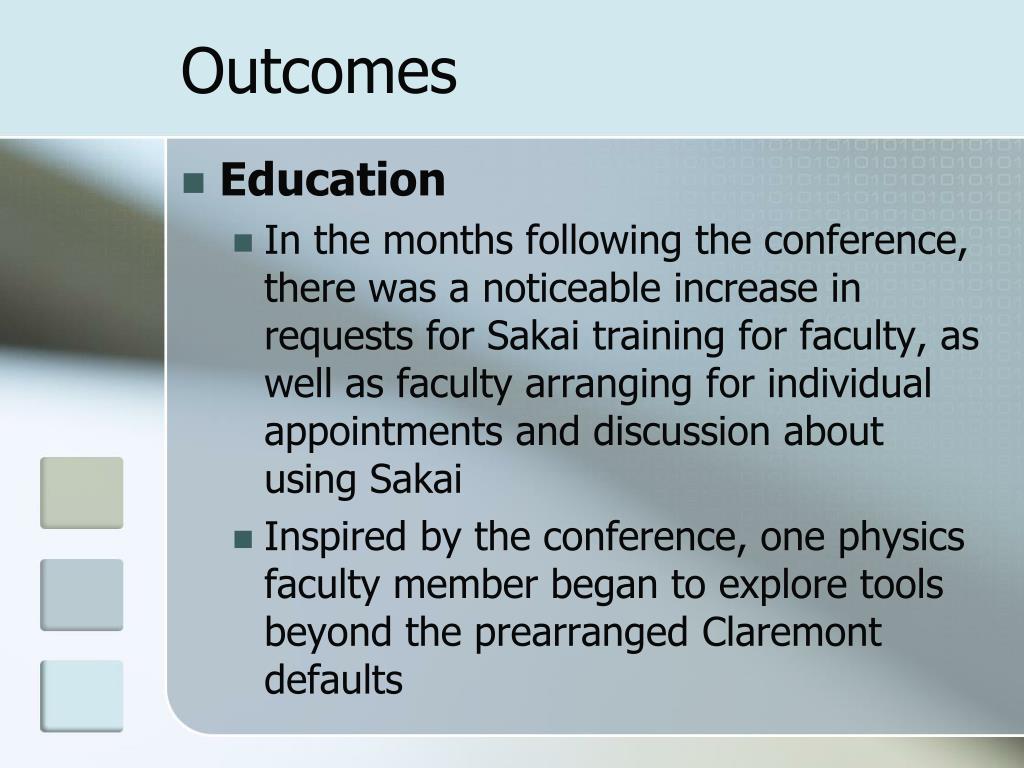 Outcomes

Education

In the months following the conference, there was a noticeable increase in requests for Sakai training for faculty, as well as faculty arranging for individual appointments and discussion about using Sakai

Inspired by the conference, one physics faculty member began to explore tools beyond the prearranged Claremont defaults